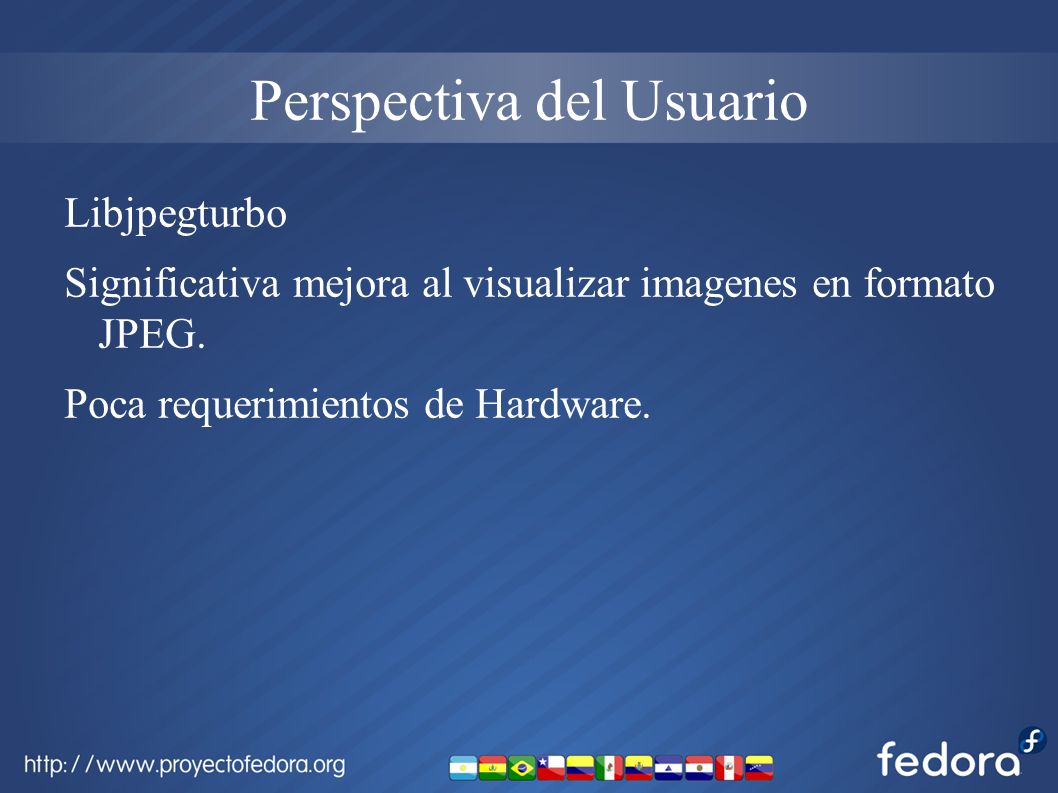 Perspectiva del Usuario

Libjpegturbo

Significativa mejora al visualizar imagenes en formato JPEG.

Poca requerimientos de Hardware.

http://www.proyectofedora.org

fedora